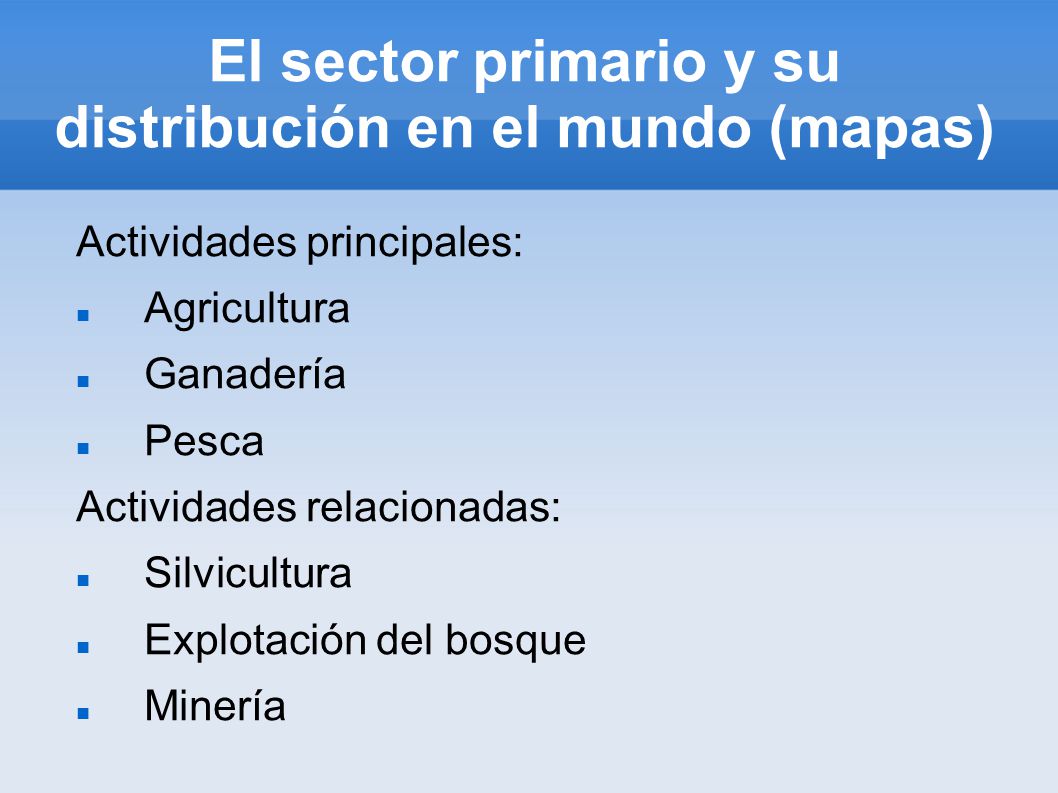 El sector primario y su distribución en el mundo (mapas)

Actividades principales:

- Agricultura
- Ganadería
- Pesca

Actividades relacionadas:

- Silvicultura
- Explotación del bosque
- Minería